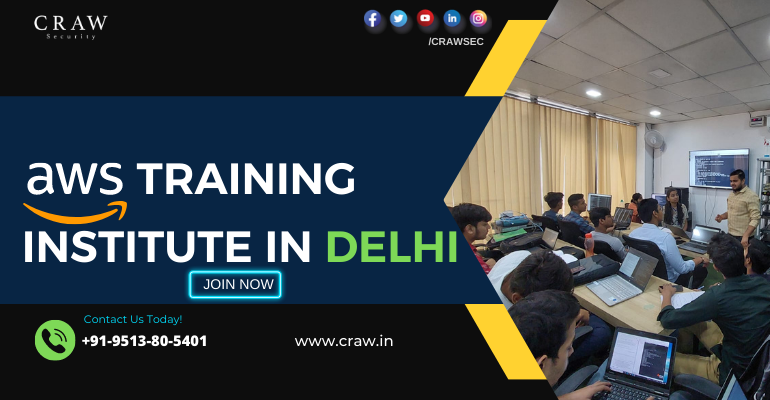 CRAW
Security

/CRAWSEC

aws TRAINING
INSTITUTE IN DELHI

JOIN NOW

Contact Us Today!
+91-9513-80-5401

www.craw.in